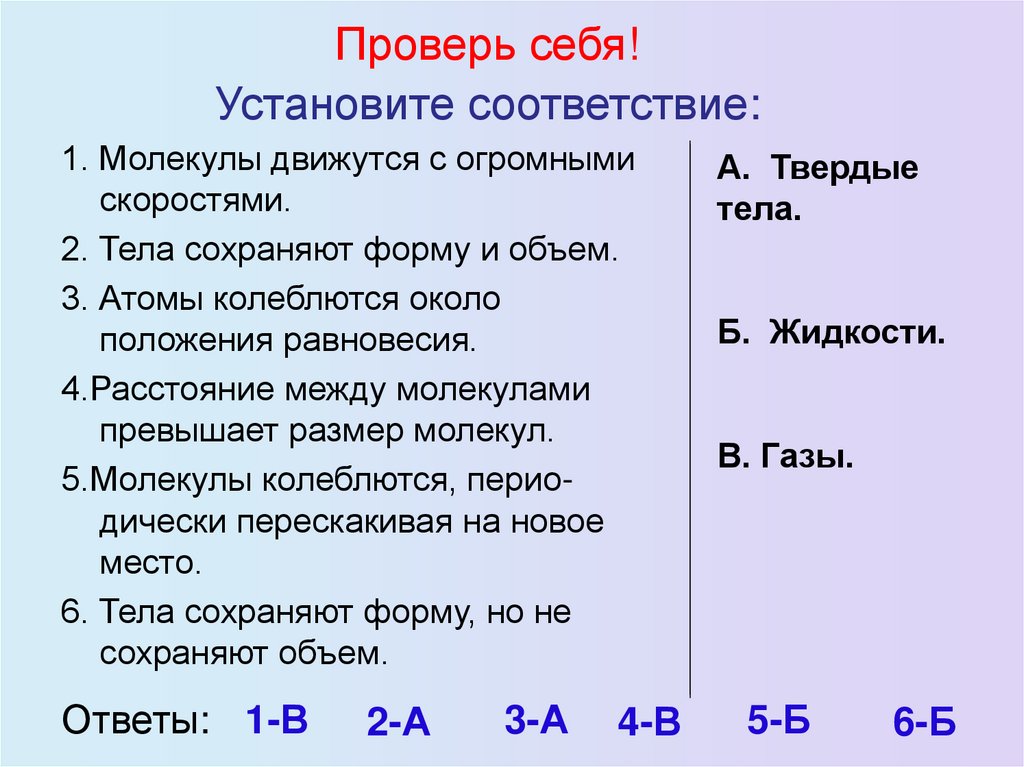 Проверь себя!
Установите соответствие:

1. Молекулы движутся с огромными скоростями.

2. Тела сохраняют форму и объем.

3. Атомы колеблются около положения равновесия.

4.Расстояние между молекулами превышает размер молекул.

5.Молекулы колеблются, периодически перескакивая на новое место.

6. Тела сохраняют форму, но не сохраняют объем.

А. Твердые тела.

Б. Жидкости.

В. Газы.

Ответы: 1-В 2-А 3-А 4-В 5-Б 6-Б